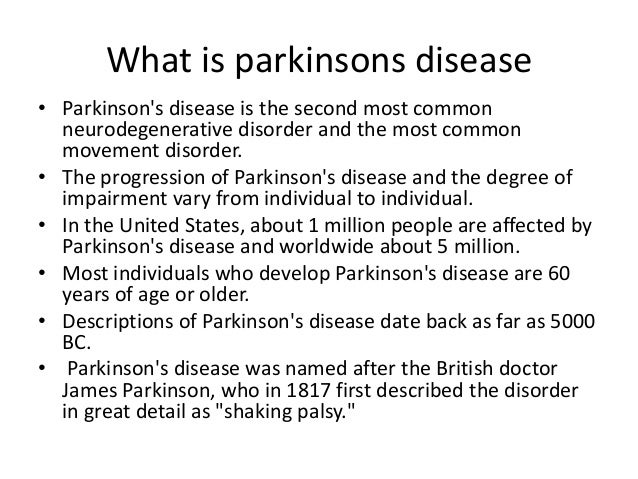 What is parkinsons disease

• Parkinson's disease is the second most common neurodegenerative disorder and the most common movement disorder.
• The progression of Parkinson's disease and the degree of impairment vary from individual to individual.
• In the United States, about 1 million people are affected by Parkinson's disease and worldwide about 5 million.
• Most individuals who develop Parkinson's disease are 60 years of age or older.
• Descriptions of Parkinson's disease date back as far as 5000 BC.
• Parkinson's disease was named after the British doctor James Parkinson, who in 1817 first described the disorder in great detail as "shaking palsy."